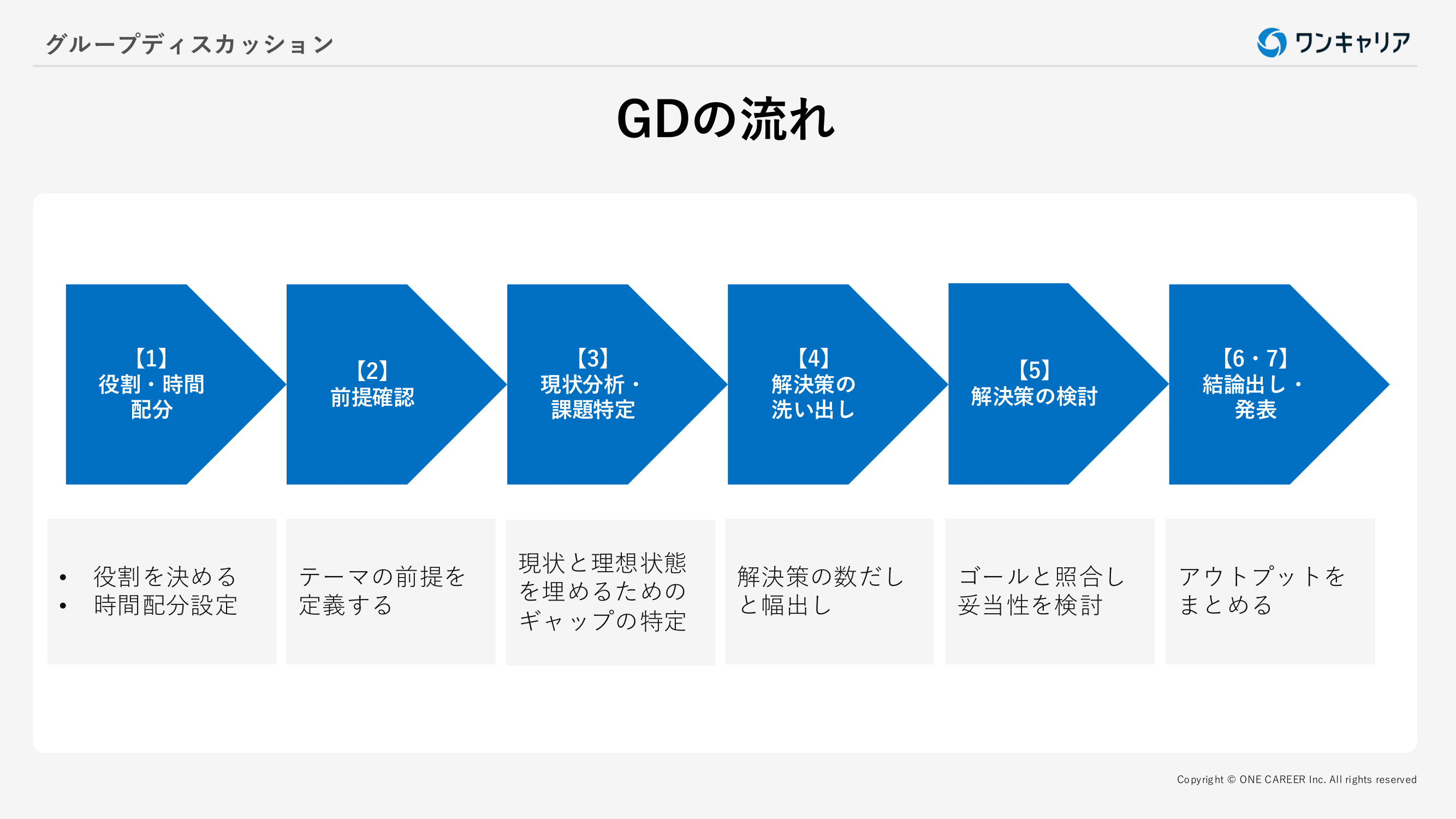 グループディスカッション

ワンキャリア

GDの流れ

【1】
役割・時間配分

【2】
前提確認

【3】
現状分析・課題特定

【4】
解決策の洗い出し

【5】
解決策の検討

【6・7】
結論出し・発表

• 役割を決める
• 時間配分設定

テーマの前提を定義する

現状と理想状態を埋めるためのギャップの特定

解決策の数だしと幅出し

ゴールと照合し妥当性を検討

アウトプットをまとめる

Copyright © ONE CAREER Inc. All rights reserved